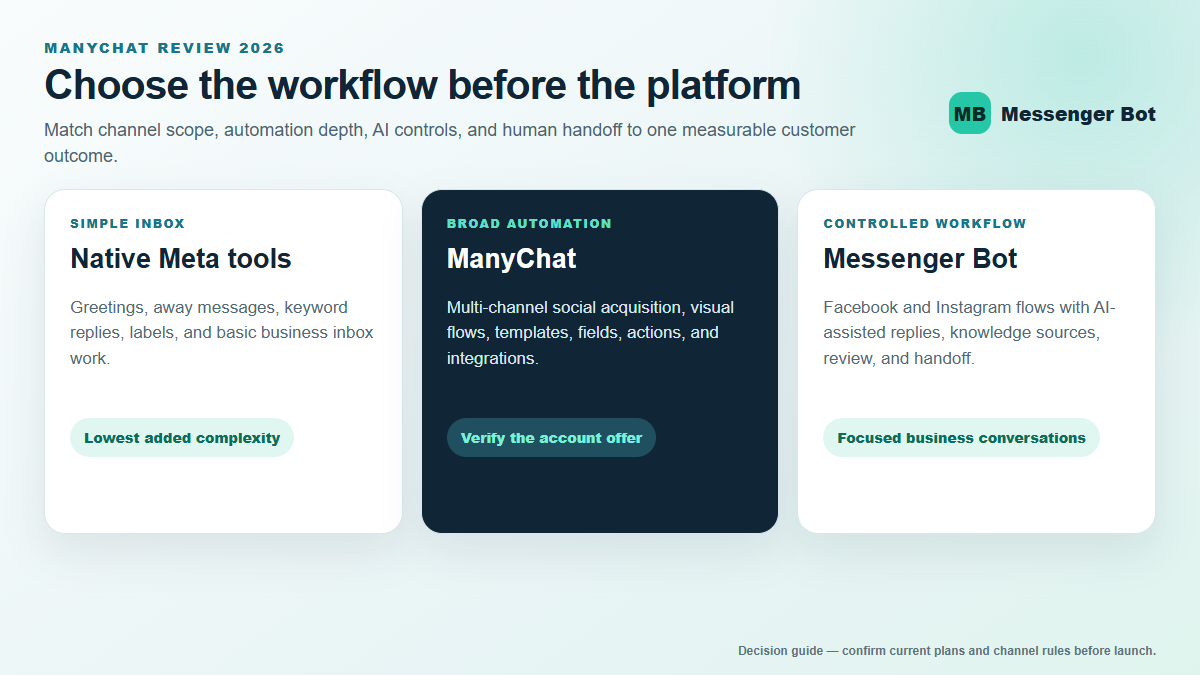 MANYCHAT REVIEW 2026

Choose the workflow before the platform

Match channel scope, automation depth, AI controls, and human handoff to one measurable customer outcome.

MB Messenger Bot

SIMPLE INBOX

Native Meta tools

Greetings, away messages, keyword replies, labels, and basic business inbox work.

Lowest added complexity

BROAD AUTOMATION

ManyChat

Multi-channel social acquisition, visual flows, templates, fields, actions, and integrations.

Verify the account offer

CONTROLLED WORKFLOW

Messenger Bot

Facebook and Instagram flows with AI-assisted replies, knowledge sources, review, and handoff.

Focused business conversations

Decision guide — confirm current plans and channel rules before launch.